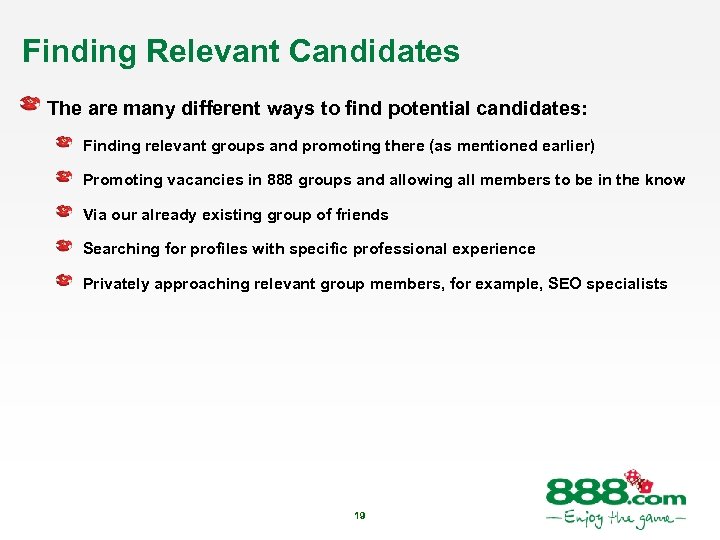 Finding Relevant Candidates

The are many different ways to find potential candidates:

Finding relevant groups and promoting there (as mentioned earlier)

Promoting vacancies in 888 groups and allowing all members to be in the know

Via our already existing group of friends

Searching for profiles with specific professional experience

Privately approaching relevant group members, for example, SEO specialists

19

888.com
—Enjoy the game—